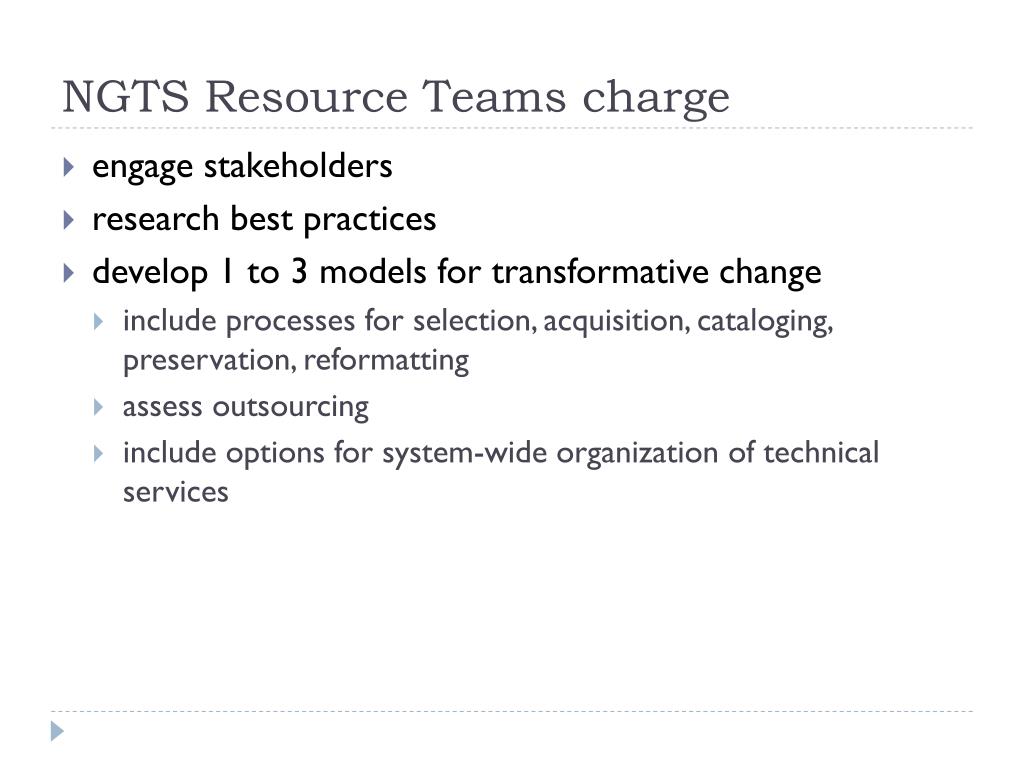 NGTS Resource Teams charge

engage stakeholders

research best practices

develop 1 to 3 models for transformative change

include processes for selection, acquisition, cataloging, preservation, reformatting

assess outsourcing

include options for system-wide organization of technical services